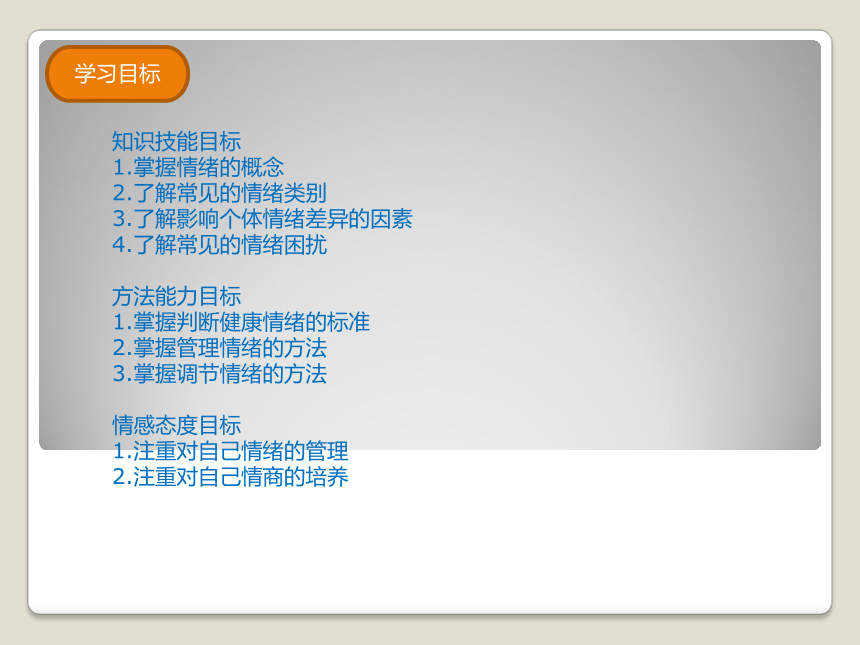 学习目标

知识技能目标
1.掌握情绪的概念
2.了解常见的情绪类别
3.了解影响个体情绪差异的因素
4.了解常见的情绪困扰

方法能力目标
1.掌握判断健康情绪的标准
2.掌握管理情绪的方法
3.掌握调节情绪的方法

情感态度目标
1.注重对自己情绪的管理
2.注重对自己情商的培养